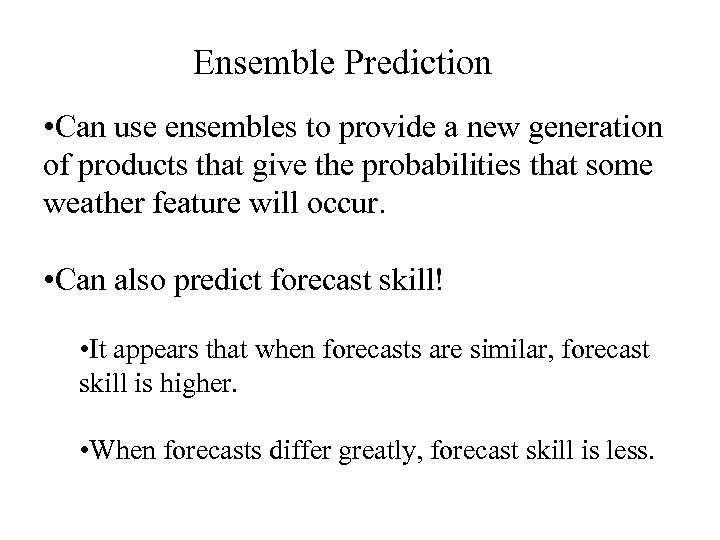 Ensemble Prediction

•Can use ensembles to provide a new generation of products that give the probabilities that some weather feature will occur.

•Can also predict forecast skill!

•It appears that when forecasts are similar, forecast skill is higher.

•When forecasts differ greatly, forecast skill is less.